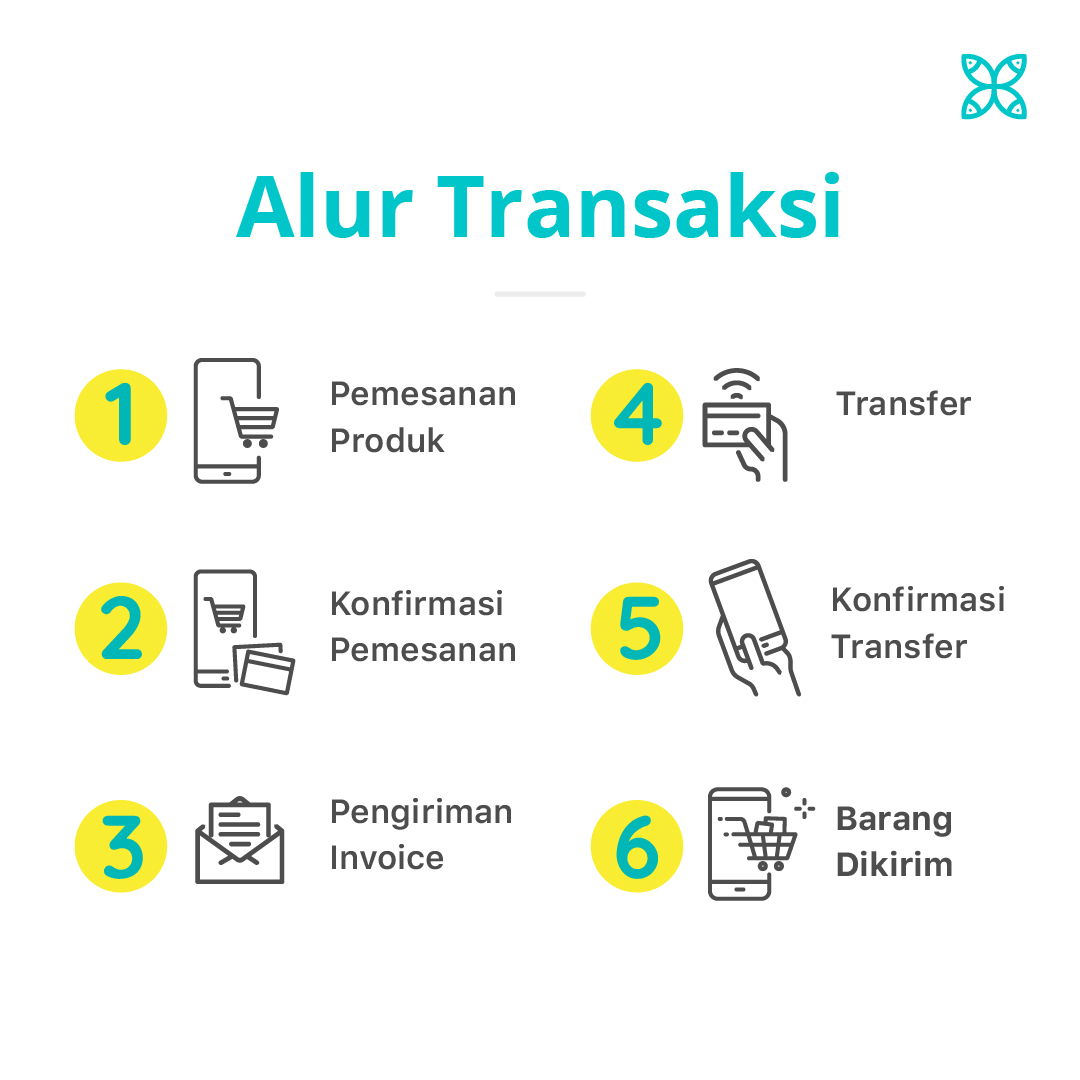 Alur Transaksi

1 Pemesanan Produk

2 Konfirmasi Pemesanan

3 Pengiriman Invoice

4 Transfer

5 Konfirmasi Transfer

6 Barang Dikirim